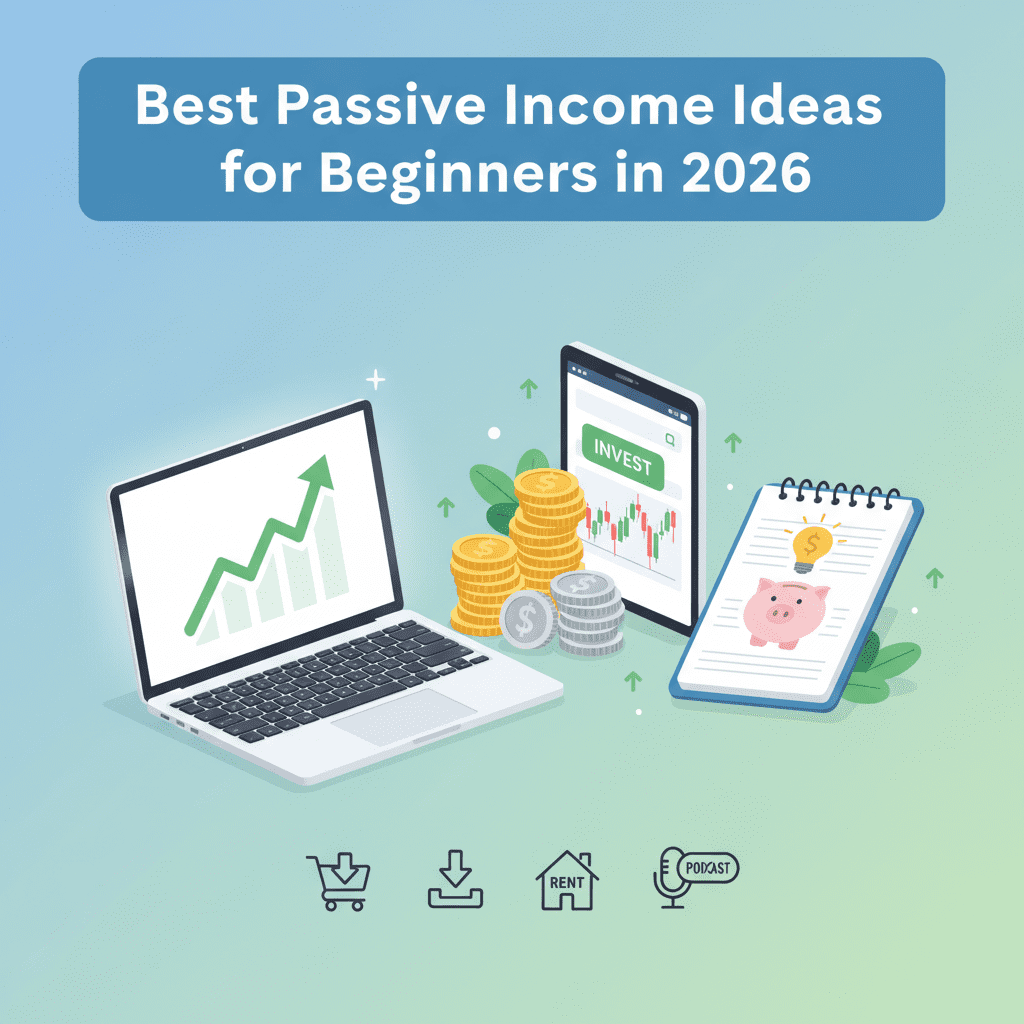 Best Passive Income Ideas for Beginners in 2026

INVEST

RENT

PODCAST